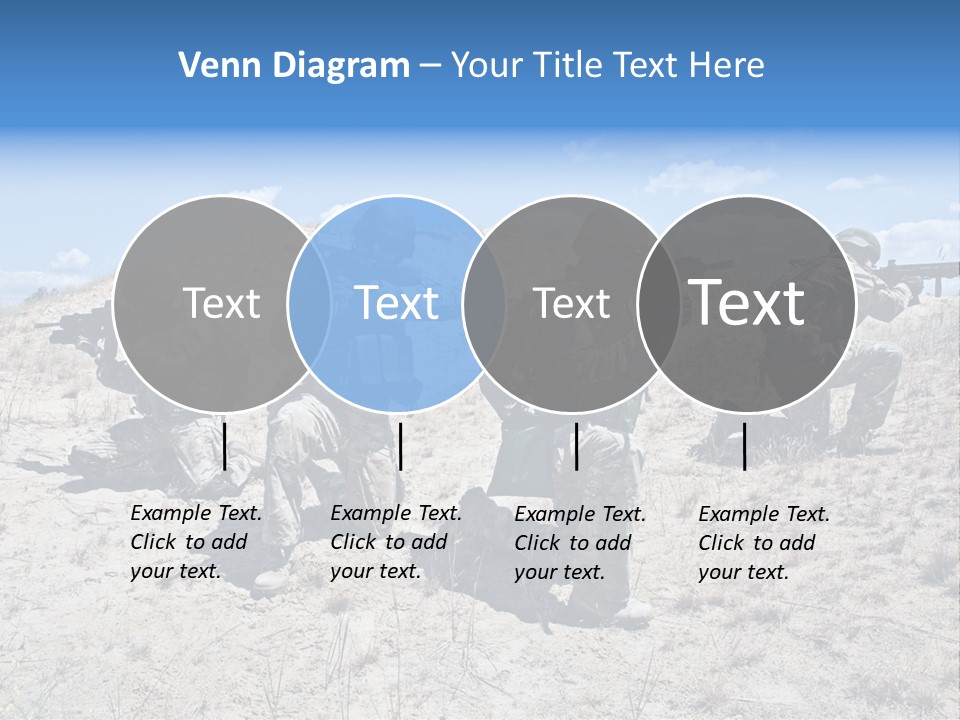 Venn Diagram – Your Title Text Here

Text

Text

Text

Text

Example Text. Click to add your text.

Example Text. Click to add your text.

Example Text. Click to add your text.

Example Text. Click to add your text.